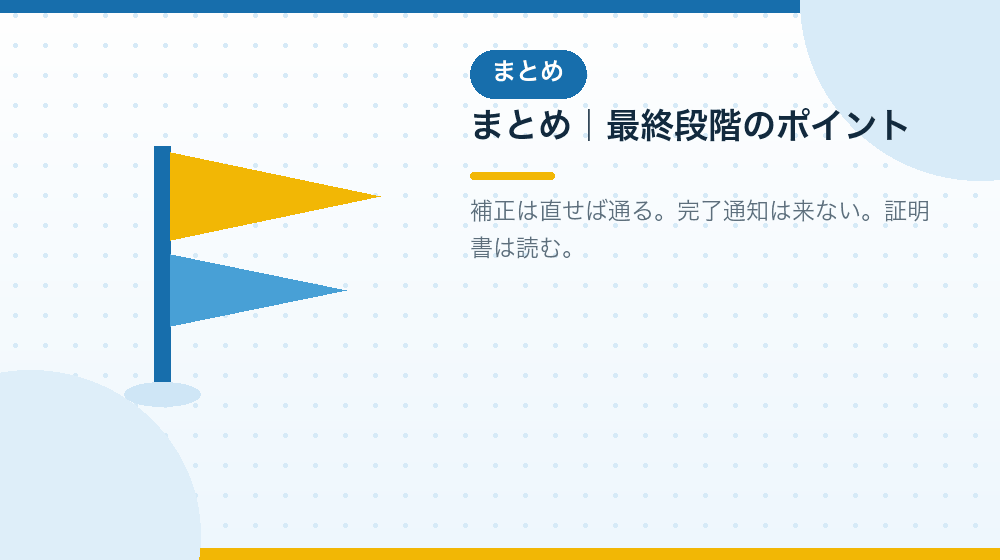 まとめ

まとめ｜最終段階のポイント

補正は直せば通る。完了通知は来ない。証明書は読む。